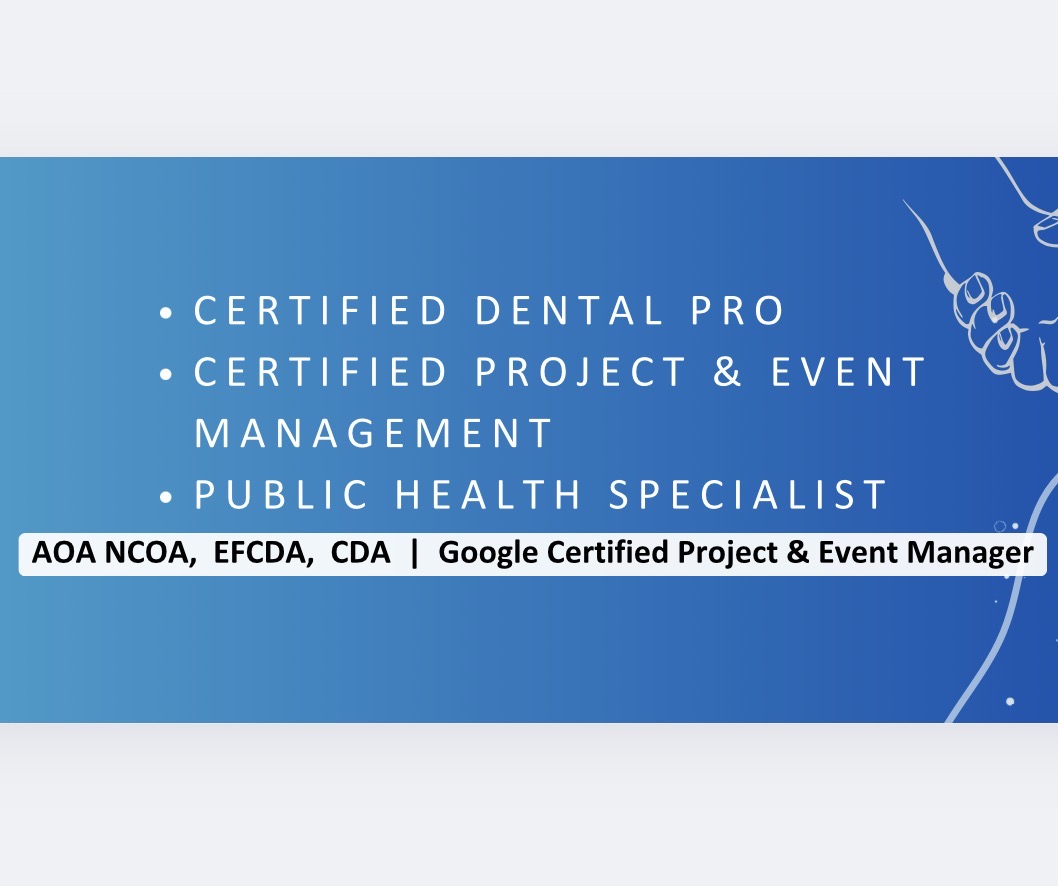 • CERTIFIED DENTAL PRO
• CERTIFIED PROJECT & EVENT MANAGEMENT
• PUBLIC HEALTH SPECIALIST

AOA NCOA, EFCDA, CDA | Google Certified Project & Event Manager